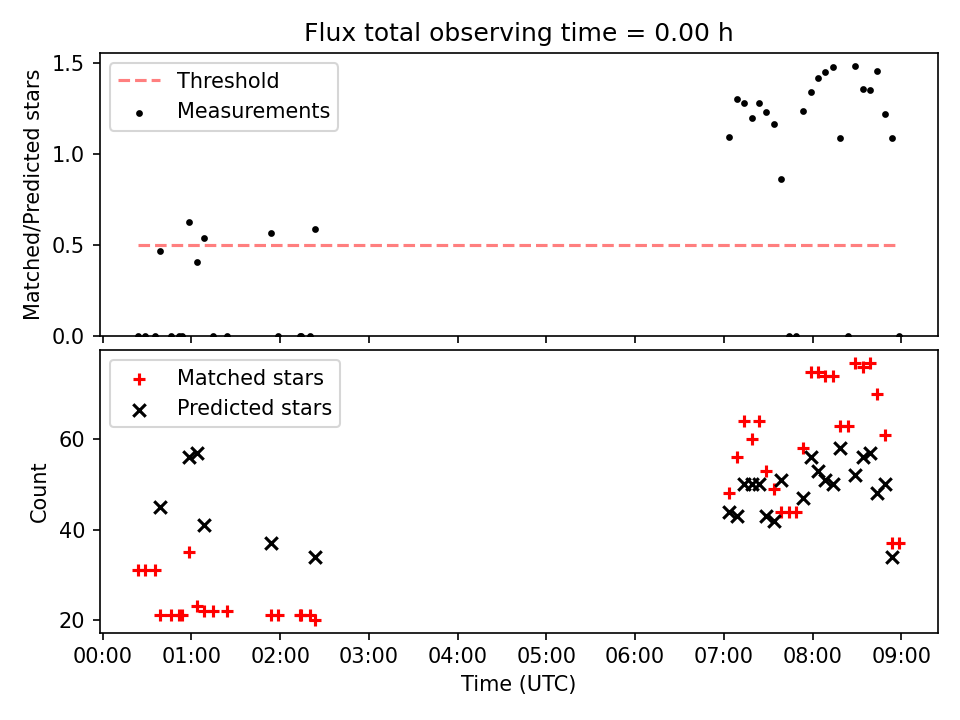 Flux total observing time = 0.00 h

Threshold
Measurements

Matched/Predicted stars

1.5
1.0
0.5
0.0

Matched stars
Predicted stars

Count

60
40
20

00:00 01:00 02:00 03:00 04:00 05:00 06:00 07:00 08:00 09:00
Time (UTC)